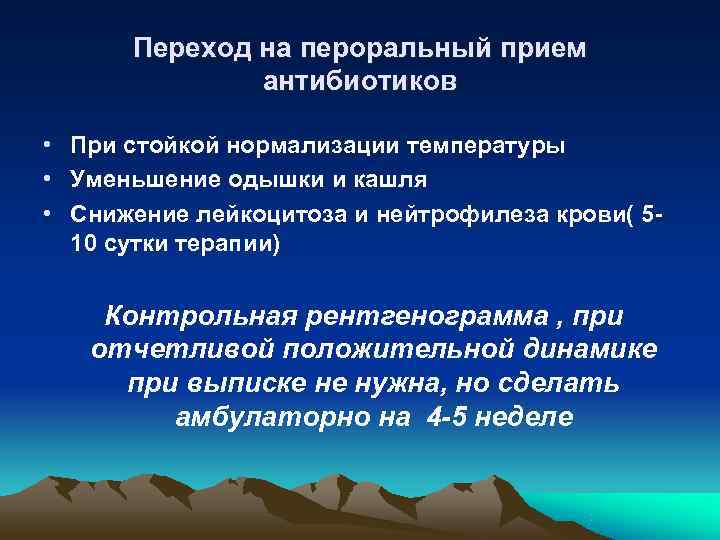 Переход на пероральный прием антибиотиков

• При стойкой нормализации температуры
• Уменьшение одышки и кашля
• Снижение лейкоцитоза и нейтрофилеза крови( 5-10 сутки терапии)

Контрольная рентгенограмма , при отчетливой положительной динамике при выписке не нужна, но сделать амбулаторно на 4-5 неделе